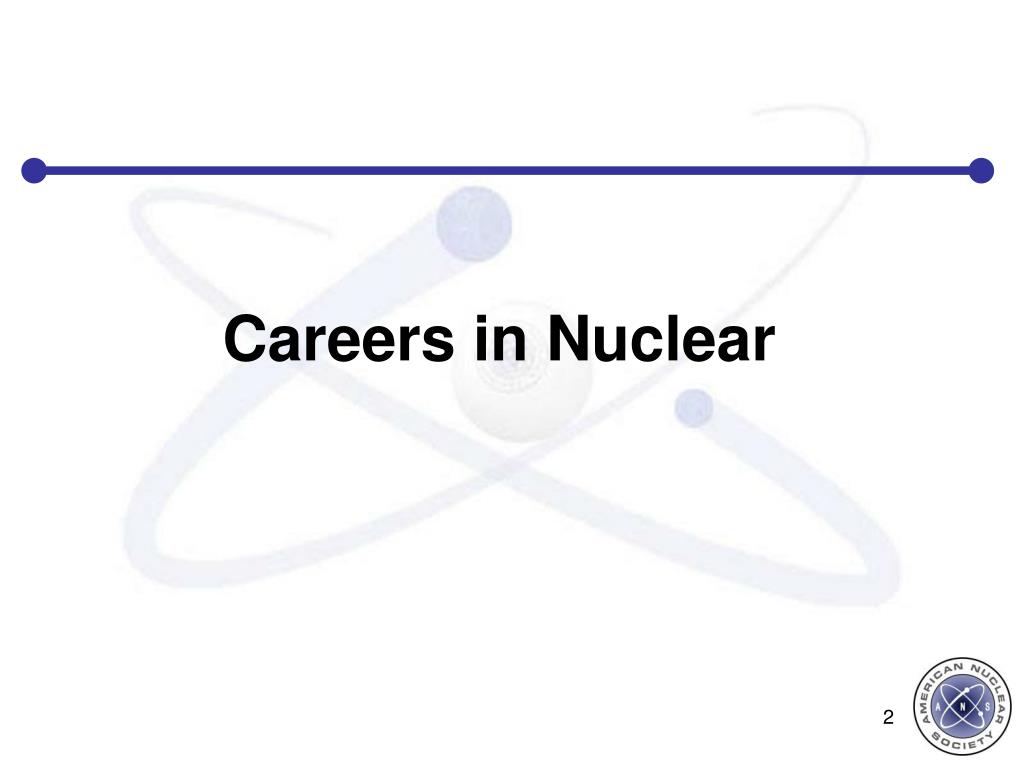 Careers in Nuclear

2

AMERICAN NUCLEAR SOCIETY
A N S